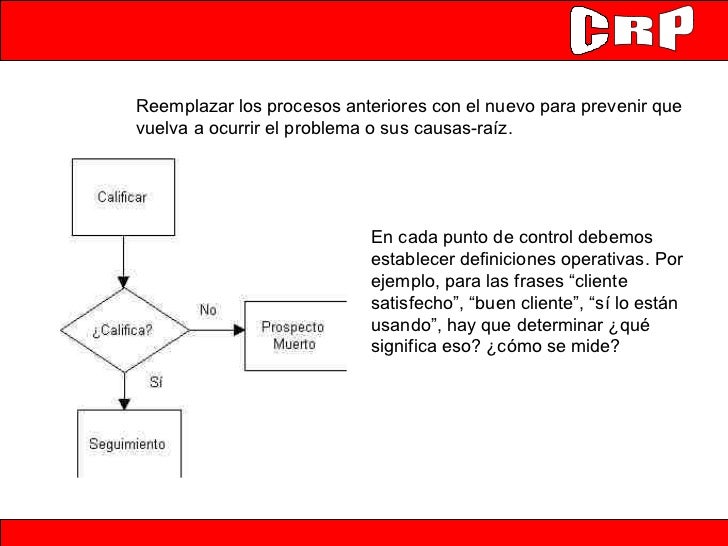 CRP

Reemplazar los procesos anteriores con el nuevo para prevenir que vuelva a ocurrir el problema o sus causas-raíz.

Calificar

¿Califica?

No

Prospecto Muerto

Sí

Seguimiento

En cada punto de control debemos establecer definiciones operativas. Por ejemplo, para las frases “cliente satisfecho”, “buen cliente”, “sí lo están usando”, hay que determinar ¿qué significa eso? ¿cómo se mide?